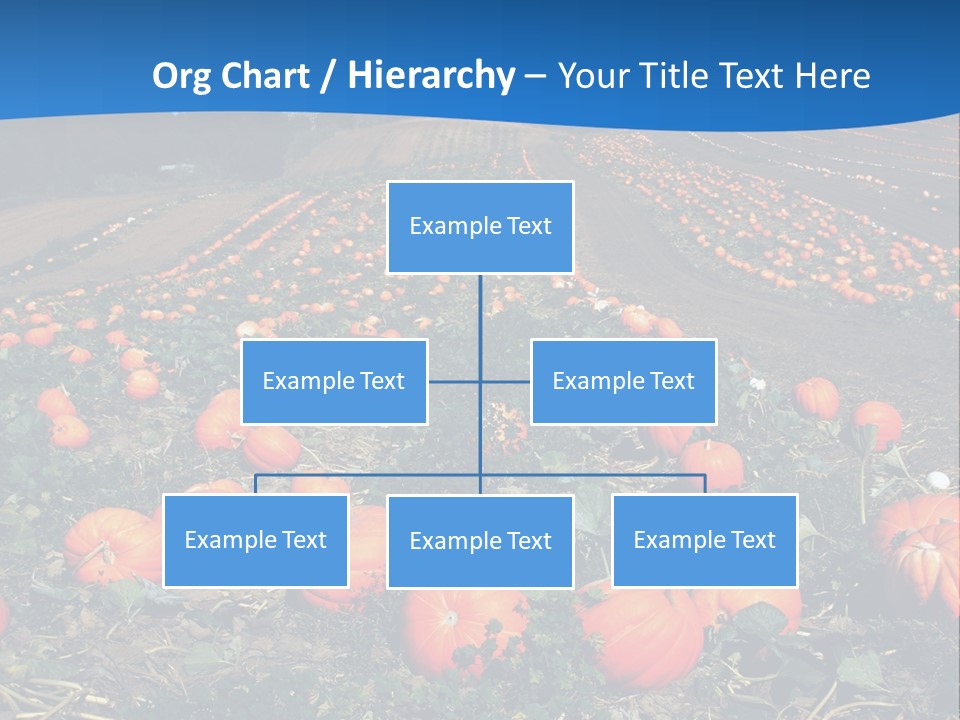 Org Chart / Hierarchy – Your Title Text Here

Example Text

Example Text

Example Text

Example Text

Example Text

Example Text